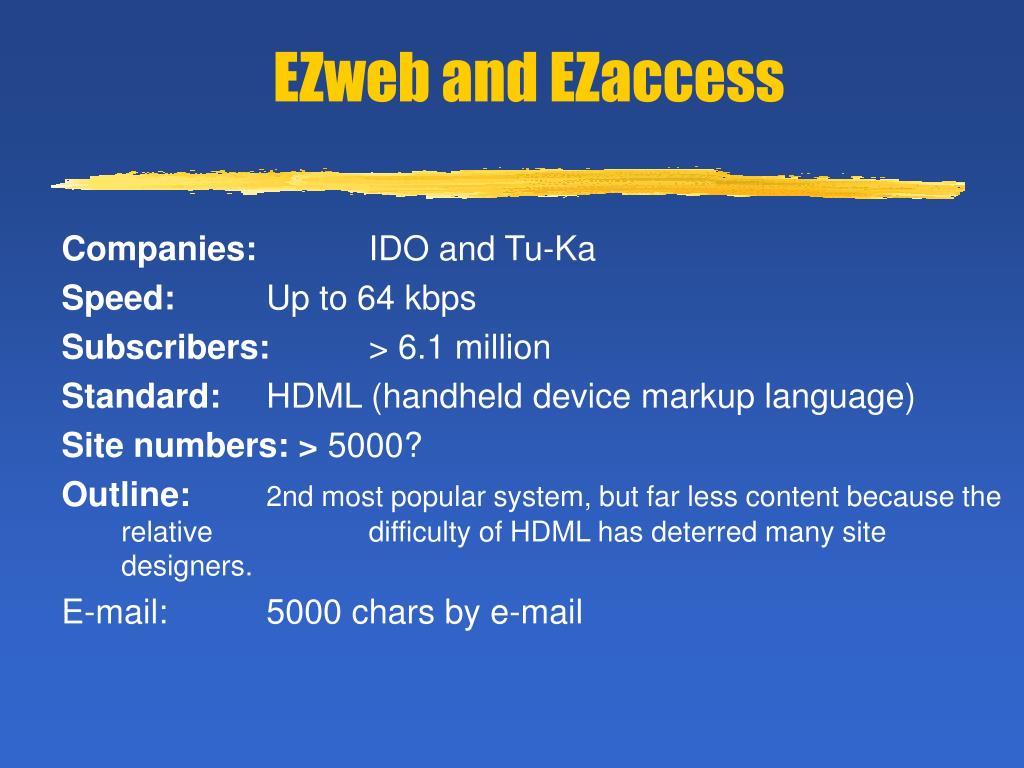 EZweb and EZaccess

Companies: IDO and Tu-Ka

Speed: Up to 64 kbps

Subscribers: > 6.1 million

Standard: HDML (handheld device markup language)

Site numbers: > 5000?

Outline: 2nd most popular system, but far less content because the relative difficulty of HDML has deterred many site designers.

E-mail: 5000 chars by e-mail